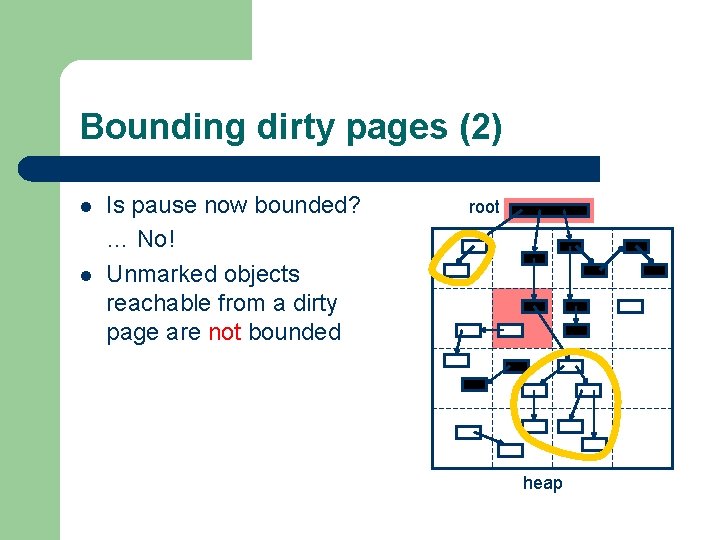 Bounding dirty pages (2)

- Is pause now bounded? … No!
- Unmarked objects reachable from a dirty page are not bounded

root

heap